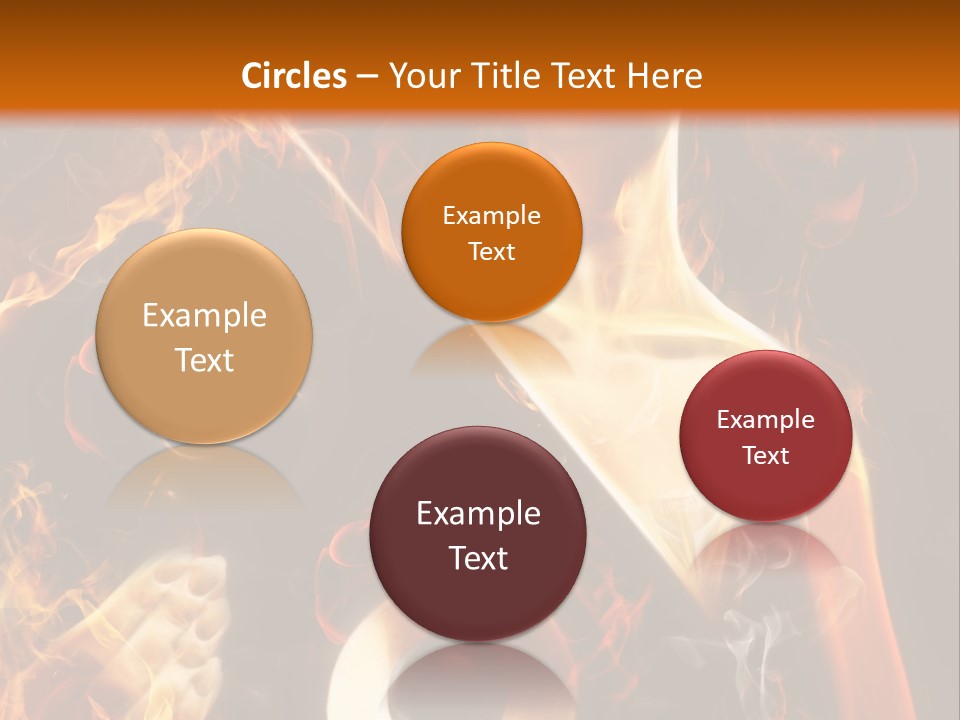 Circles – Your Title Text Here

Example Text

Example Text

Example Text

Example Text